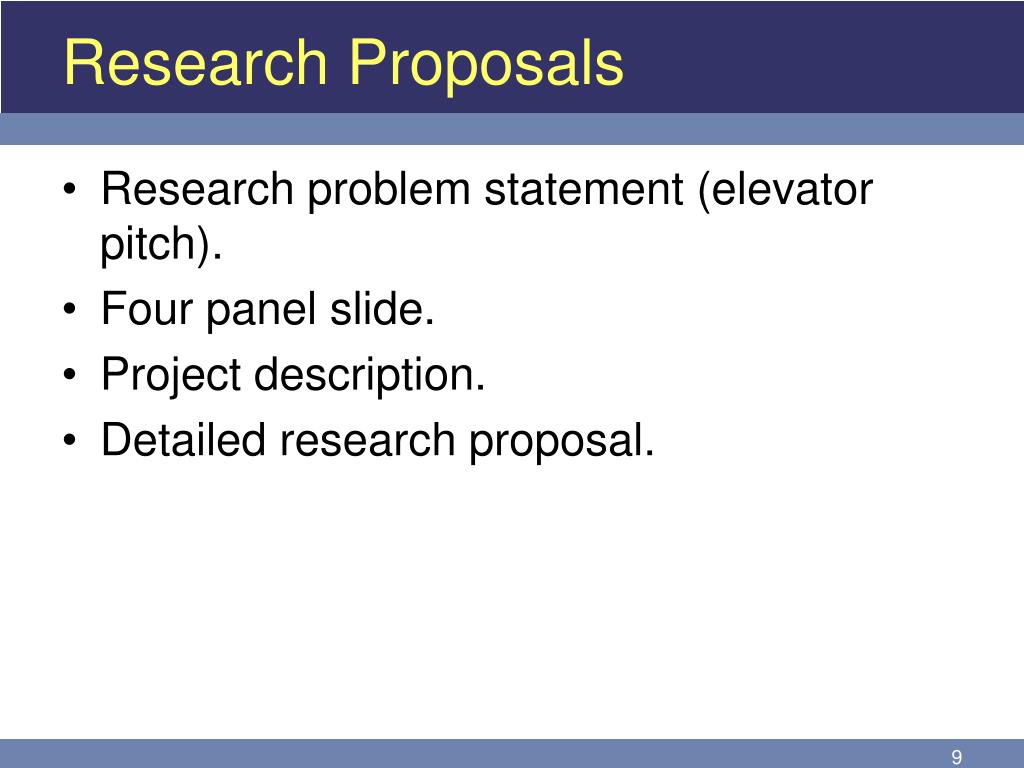 Research Proposals

• Research problem statement (elevator pitch).
• Four panel slide.
• Project description.
• Detailed research proposal.

9